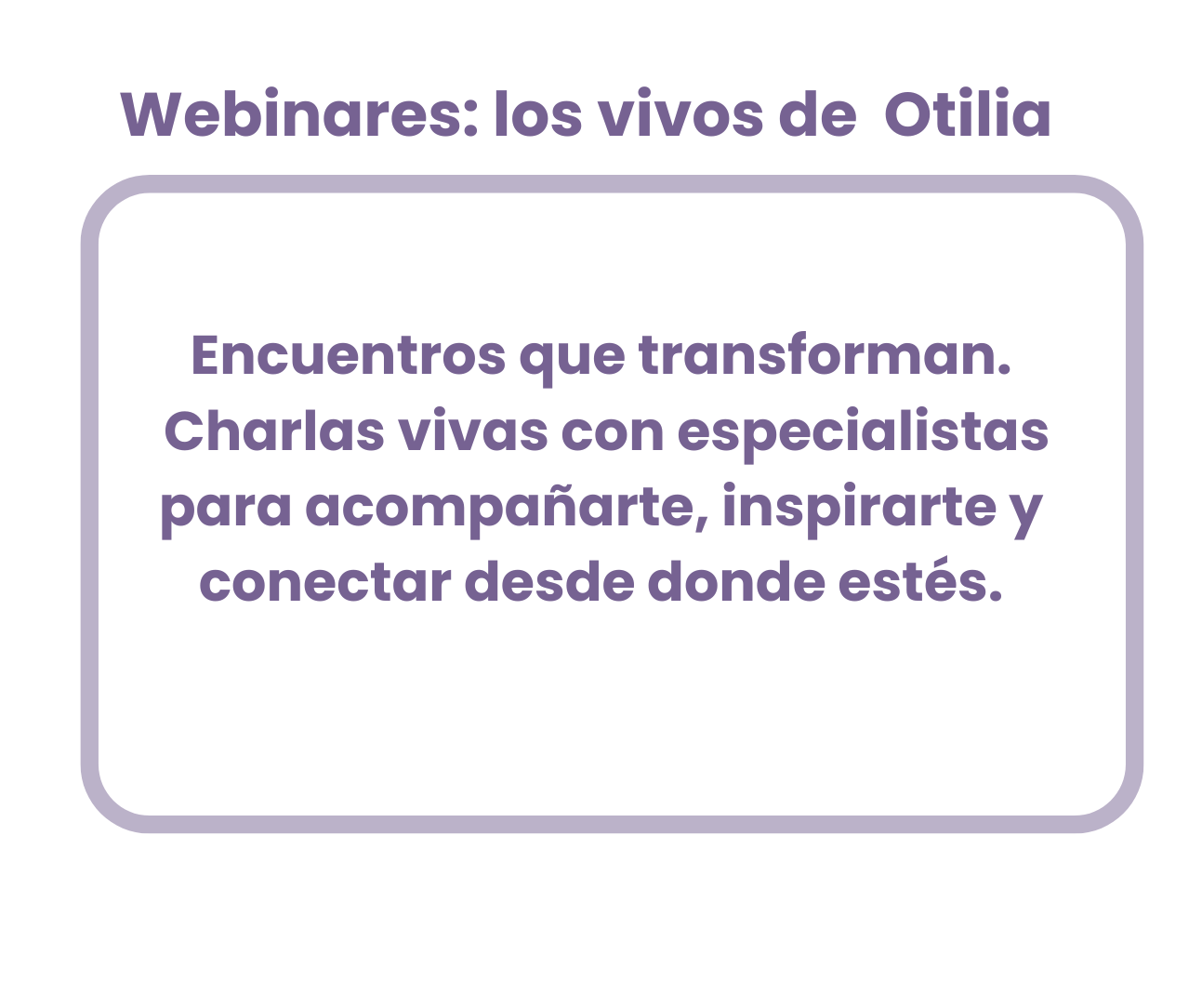 Webinares: los vivos de  Otilia

Encuentros que transforman. Charlas vivas con especialistas para acompañarte, inspirarte y conectar desde donde estés.